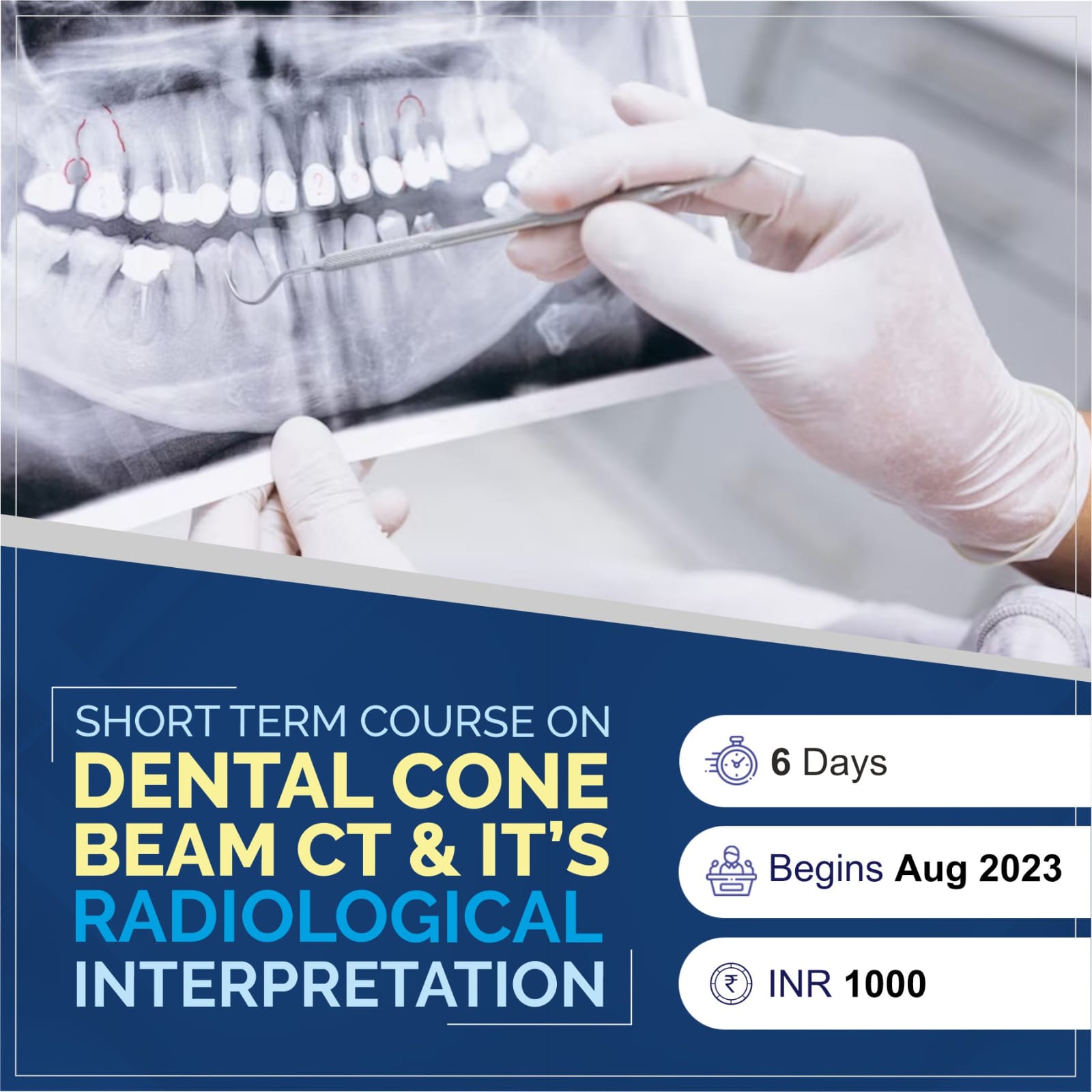 SHORT TERM COURSE ON
DENTAL CONE BEAM CT & IT'S RADIOLOGICAL INTERPRETATION

6 Days

Begins Aug 2023

INR 1000